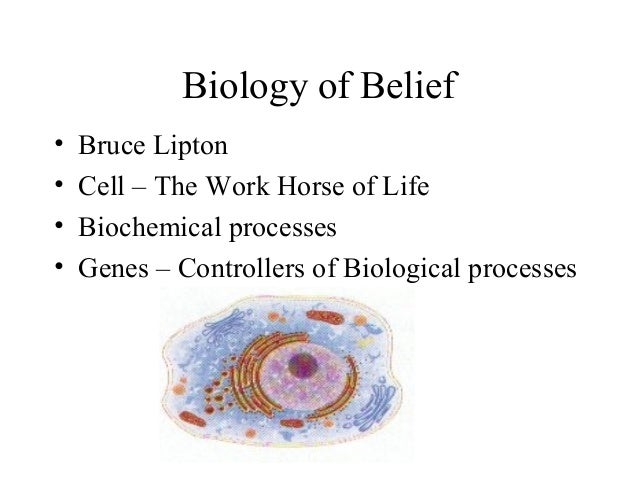 Biology of Belief

• Bruce Lipton
• Cell – The Work Horse of Life
• Biochemical processes
• Genes – Controllers of Biological processes